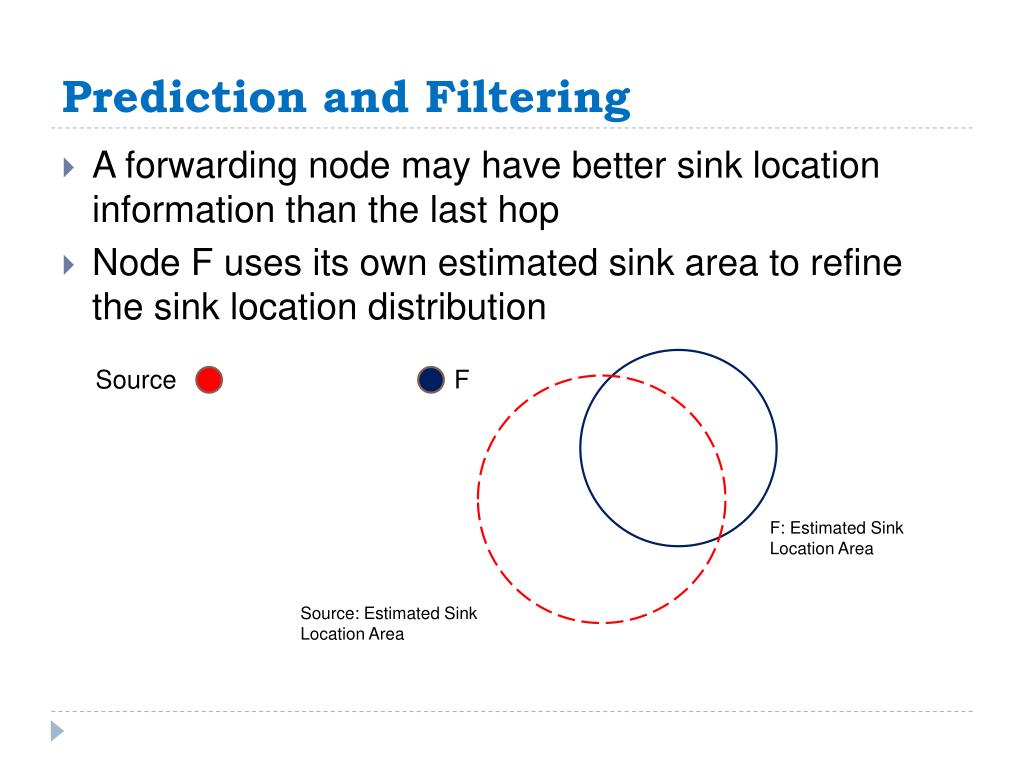 Prediction and Filtering

A forwarding node may have better sink location information than the last hop

Node F uses its own estimated sink area to refine the sink location distribution

Source

F

F: Estimated Sink Location Area

Source: Estimated Sink Location Area